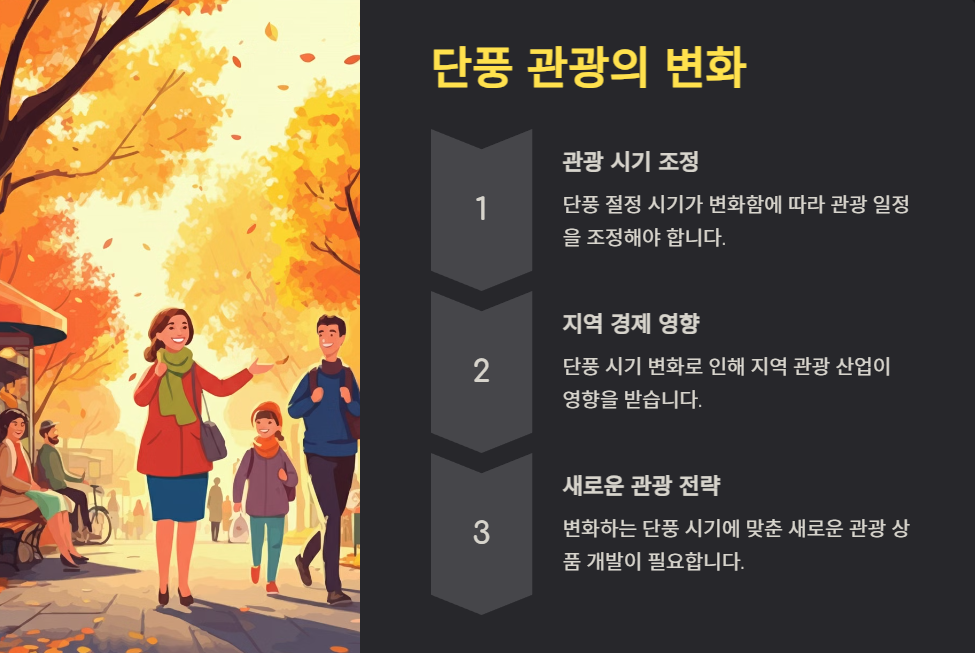 단풍 관광의 변화

1

관광 시기 조정

단풍 절정 시기가 변화함에 따라 관광 일정을 조정해야 합니다.

2

지역 경제 영향

단풍 시기 변화로 인해 지역 관광 산업이 영향을 받습니다.

3

새로운 관광 전략

변화하는 단풍 시기에 맞춘 새로운 관광 상품 개발이 필요합니다.